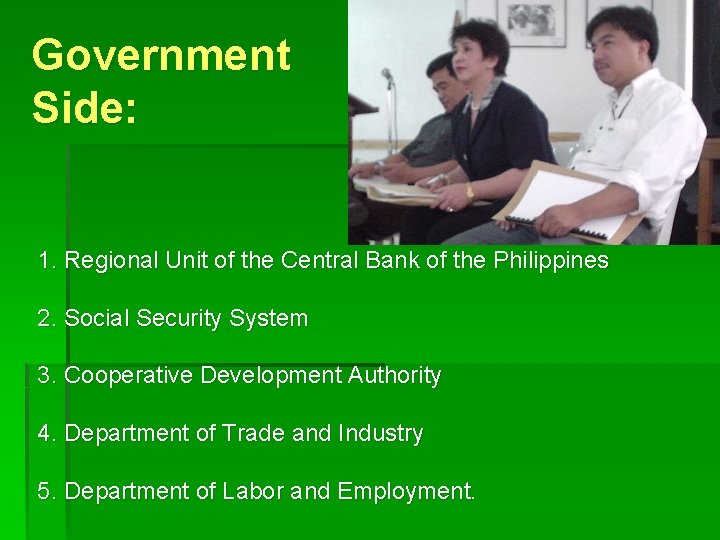 Government Side:

1. Regional Unit of the Central Bank of the Philippines

2. Social Security System

3. Cooperative Development Authority

4. Department of Trade and Industry

5. Department of Labor and Employment.